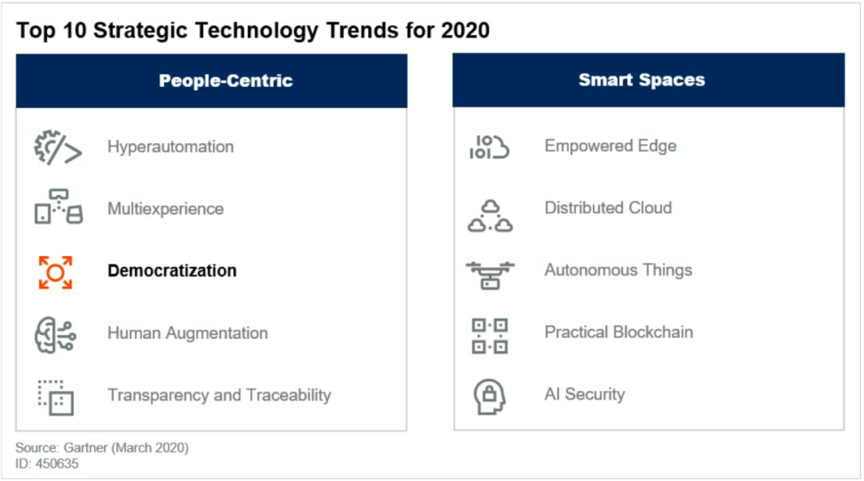 Top 10 Strategic Technology Trends for 2020

People-Centric

Hyperautomation

Multiexperience

Democratization

Human Augmentation

Transparency and Traceability

Smart Spaces

Empowered Edge

Distributed Cloud

Autonomous Things

Practical Blockchain

AI Security

Source: Gartner (March 2020)
ID: 450635